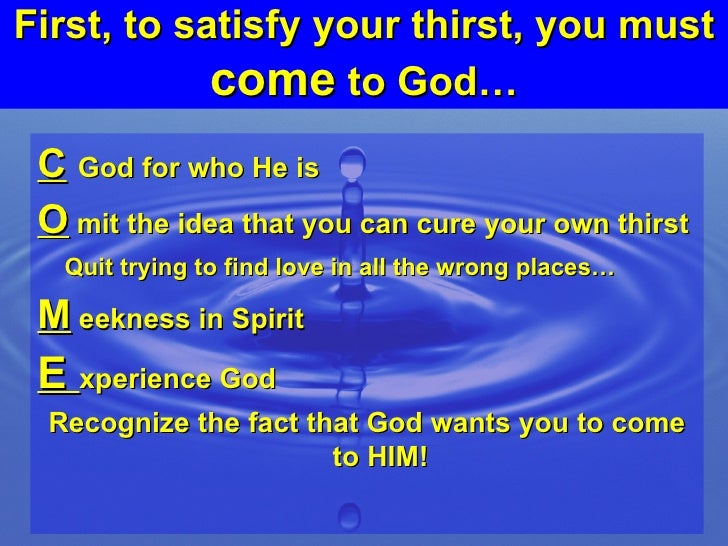 First, to satisfy your thirst, you must come to God…

C God for who He is

O mit the idea that you can cure your own thirst

Quit trying to find love in all the wrong places…

M eekness in Spirit

E xperience God

Recognize the fact that God wants you to come to HIM!